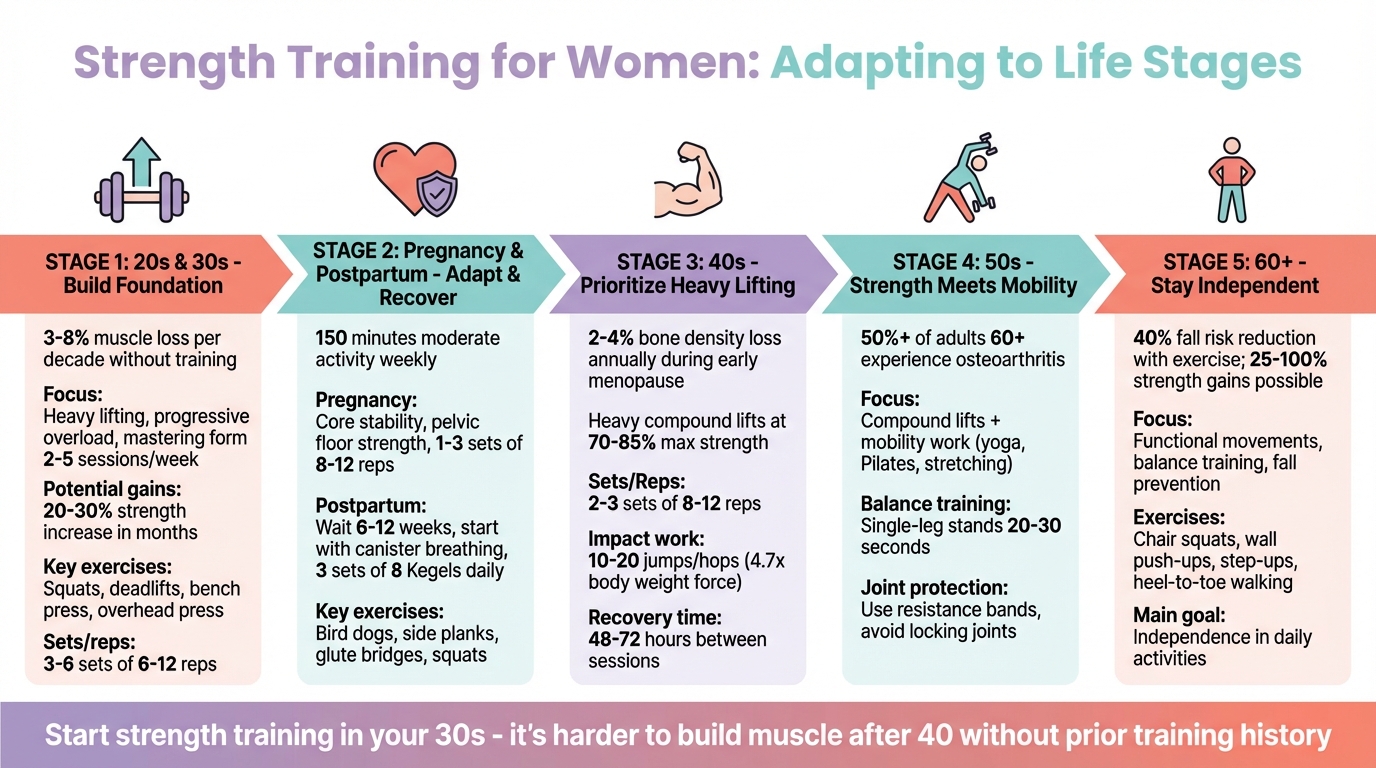 Strength Training for Women: Adapting to Life Stages

STAGE 1: 20s & 30s - Build Foundation

3-8% muscle loss per decade without training

Focus:
Heavy lifting, progressive overload, mastering form
2-5 sessions/week

Potential gains:
20-30% strength increase in months

Key exercises:
Squats, deadlifts, bench press, overhead press

Sets/reps:
3-6 sets of 6-12 reps

STAGE 2: Pregnancy & Postpartum - Adapt & Recover

150 minutes moderate activity weekly

Pregnancy:
Core stability, pelvic floor strength, 1-3 sets of 8-12 reps

Postpartum:
Wait 6-12 weeks, start with canister breathing, 3 sets of 8 Kegels daily

Key exercises:
Bird dogs, side planks, glute bridges, squats

STAGE 3: 40s - Prioritize Heavy Lifting

2-4% bone density loss annually during early menopause

Heavy compound lifts at 70-85% max strength

Sets/Reps:
2-3 sets of 8-12 reps

Impact work:
10-20 jumps/hops (4.7x body weight force)

Recovery time:
48-72 hours between sessions

STAGE 4: 50s - Strength Meets Mobility

50%+ of adults 60+ experience osteoarthritis

Focus:
Compound lifts + mobility work (yoga, Pilates, stretching)

Balance training:
Single-leg stands 20-30 seconds

Joint protection:
Use resistance bands, avoid locking joints

STAGE 5: 60+ - Stay Independent

40% fall risk reduction with exercise; 25-100% strength gains possible

Focus:
Functional movements, balance training, fall prevention

Exercises:
Chair squats, wall push-ups, step-ups, heel-to-toe walking

Main goal:
Independence in daily activities

Start strength training in your 30s - it's harder to build muscle after 40 without prior training history